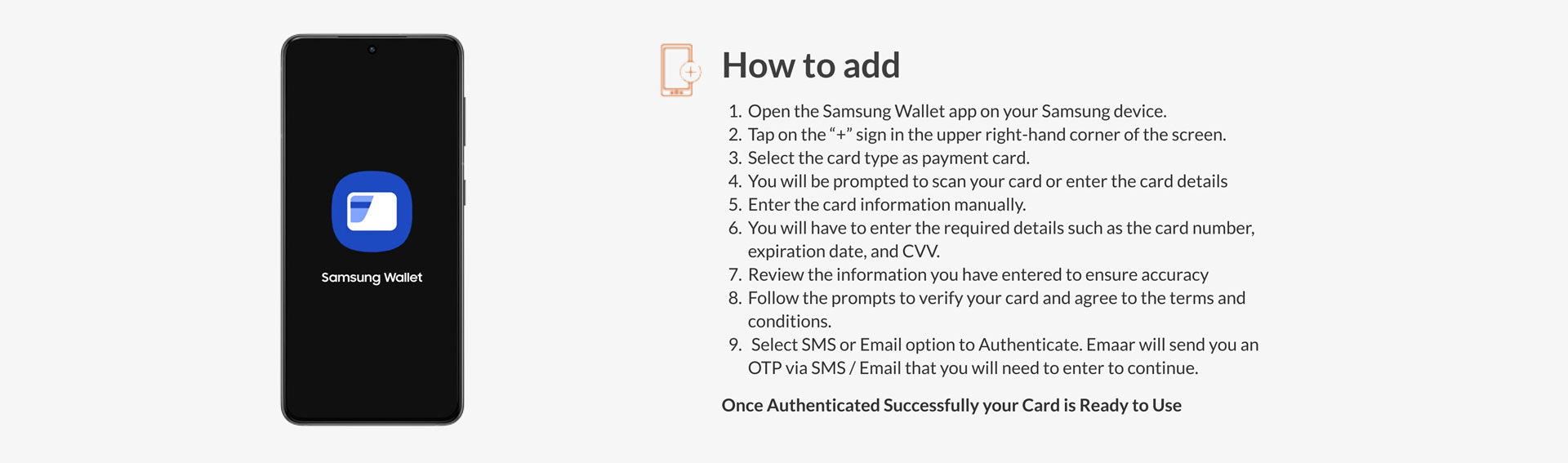 Samsung Wallet

How to add

1. Open the Samsung Wallet app on your Samsung device.
2. Tap on the “+” sign in the upper right-hand corner of the screen.
3. Select the card type as payment card.
4. You will be prompted to scan your card or enter the card details
5. Enter the card information manually.
6. You will have to enter the required details such as the card number, expiration date, and CVV.
7. Review the information you have entered to ensure accuracy
8. Follow the prompts to verify your card and agree to the terms and conditions.
9. Select SMS or Email option to Authenticate. Emaar will send you an OTP via SMS / Email that you will need to enter to continue.

Once Authenticated Successfully your Card is Ready to Use